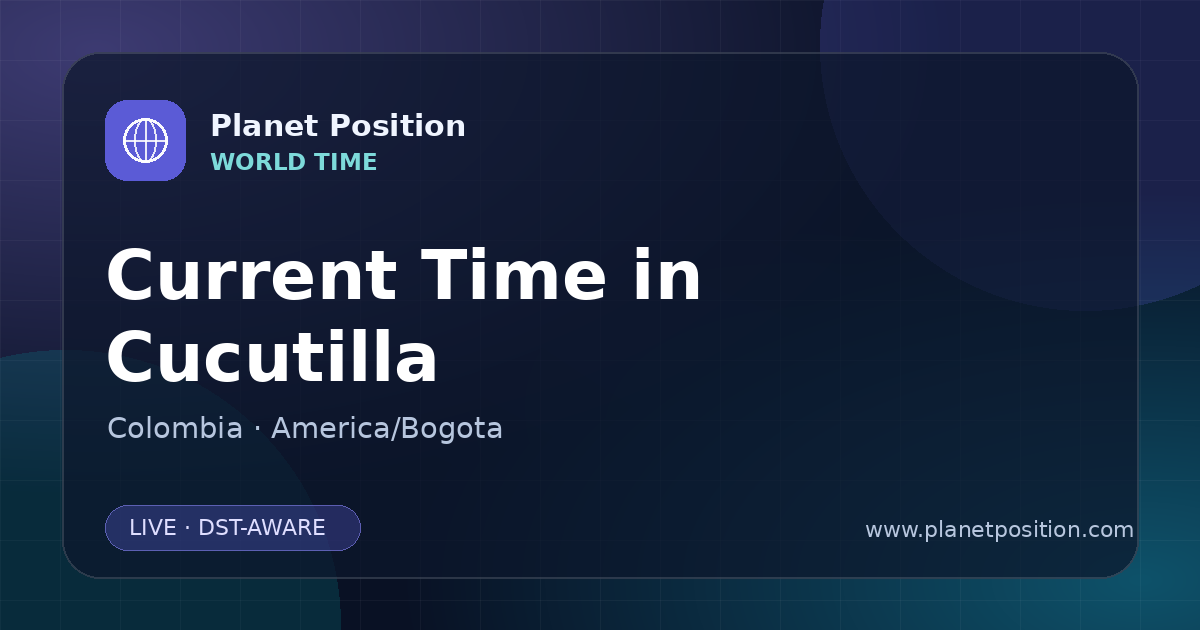 Planet Position
WORLD TIME

Current Time in Cucutilla

Colombia · America/Bogota

LIVE · DST-AWARE

www.planetposition.com